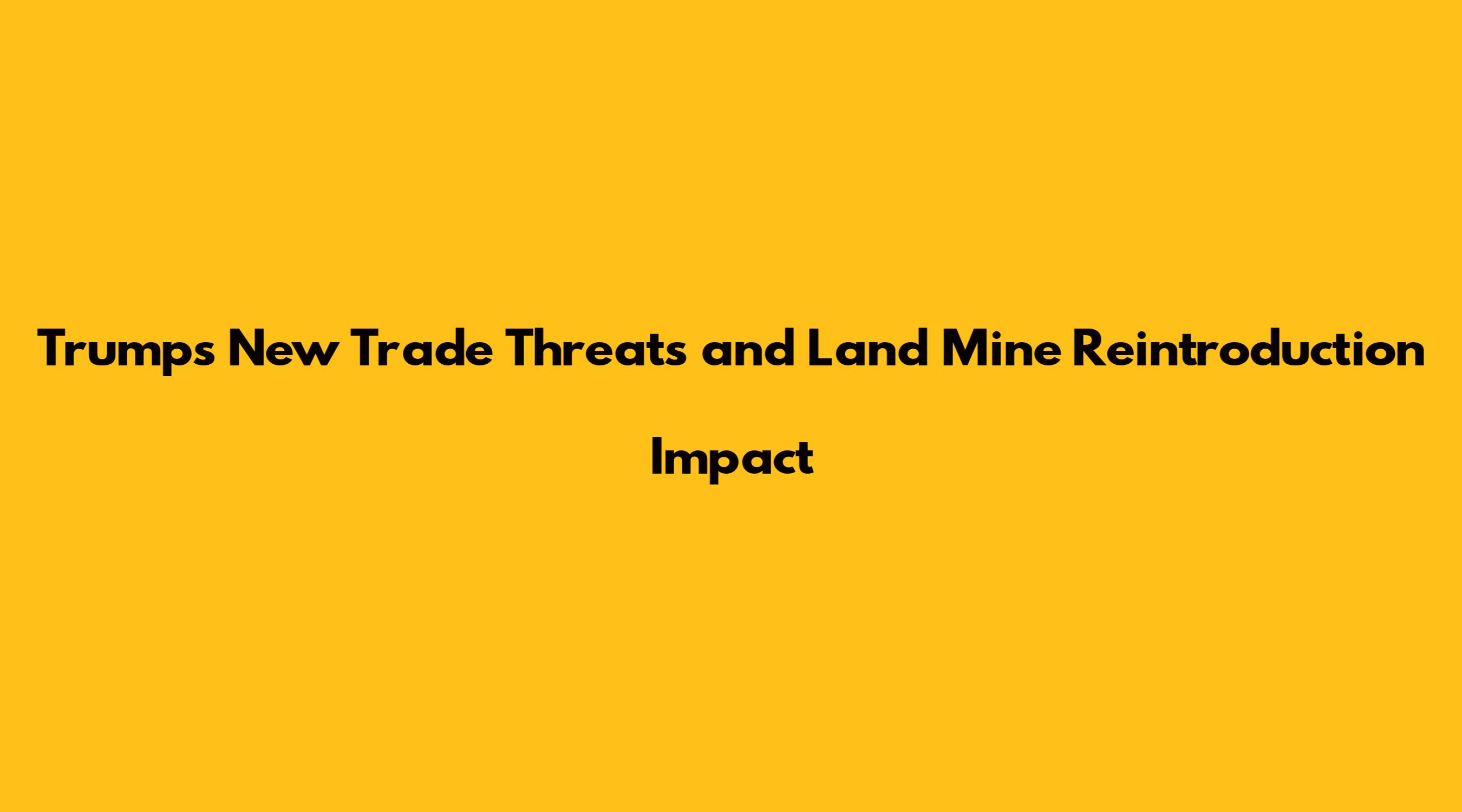 Trumps New Trade Threats and Land Mine Reintroduction

Impact